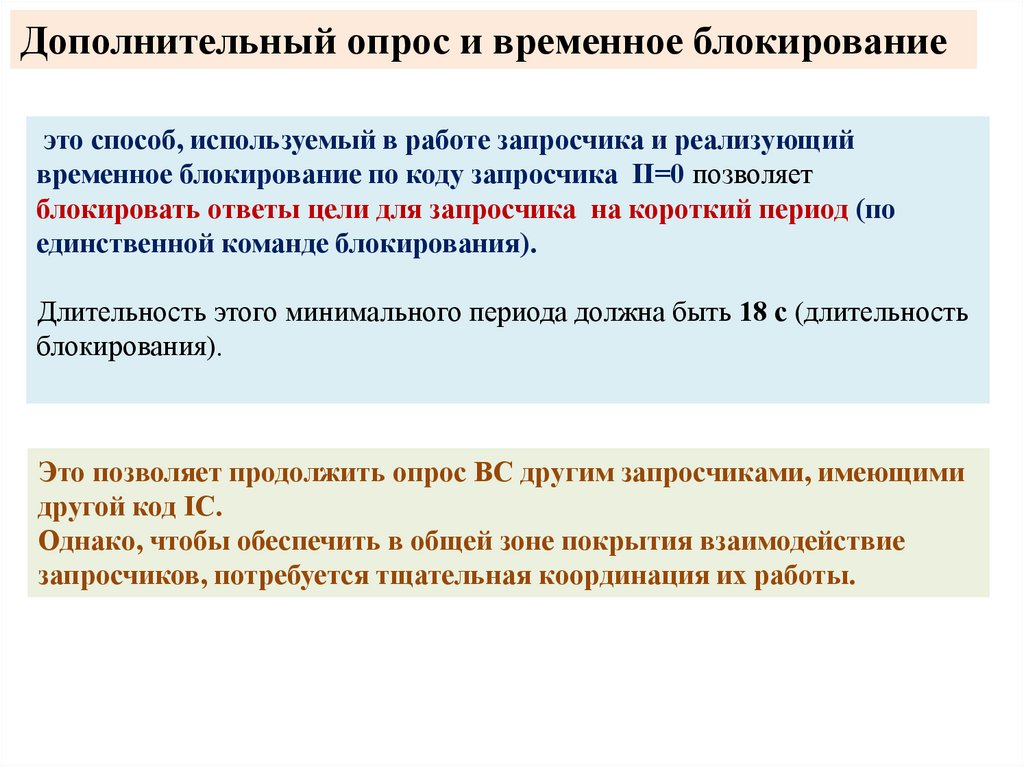 Дополнительный опрос и временное блокирование

это способ, используемый в работе запросчика и реализующий временное блокирование по коду запросчика II=0 позволяет блокировать ответы цели для запросчика на короткий период (по единственной команде блокирования).

Длительность этого минимального периода должна быть 18 с (длительность блокирования).

Это позволяет продолжить опрос ВС другим запросчиками, имеющими другой код IC.
Однако, чтобы обеспечить в общей зоне покрытия взаимодействие запросчиков, потребуется тщательная координация их работы.